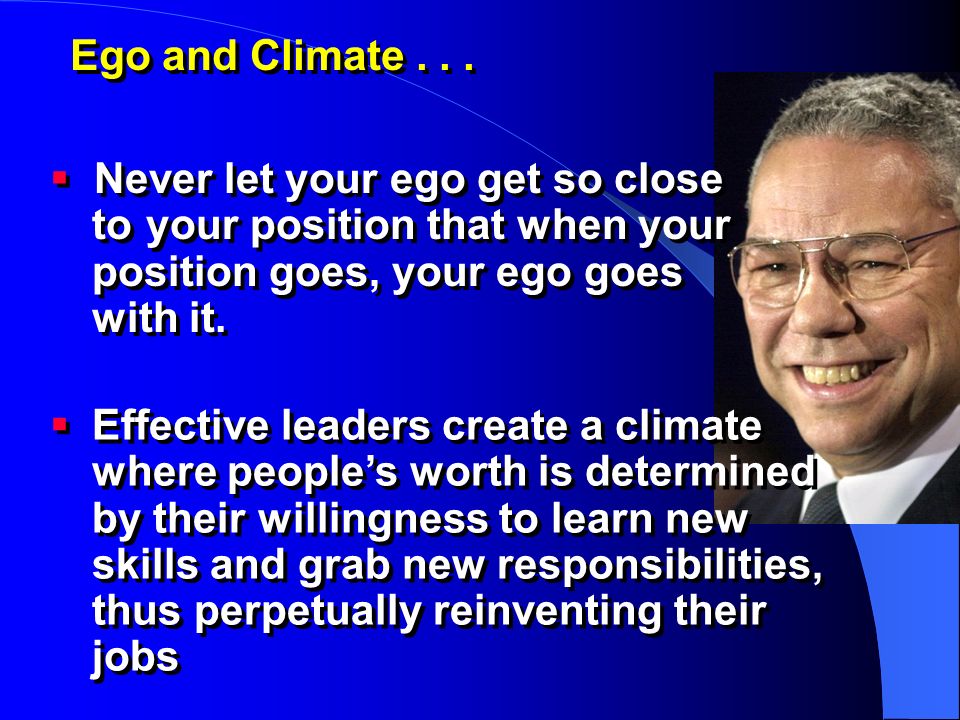 Ego and Climate . . .

▪ Never let your ego get so close to your position that when your position goes, your ego goes with it.

▪ Effective leaders create a climate where people's worth is determined by their willingness to learn new skills and grab new responsibilities, thus perpetually reinventing their jobs